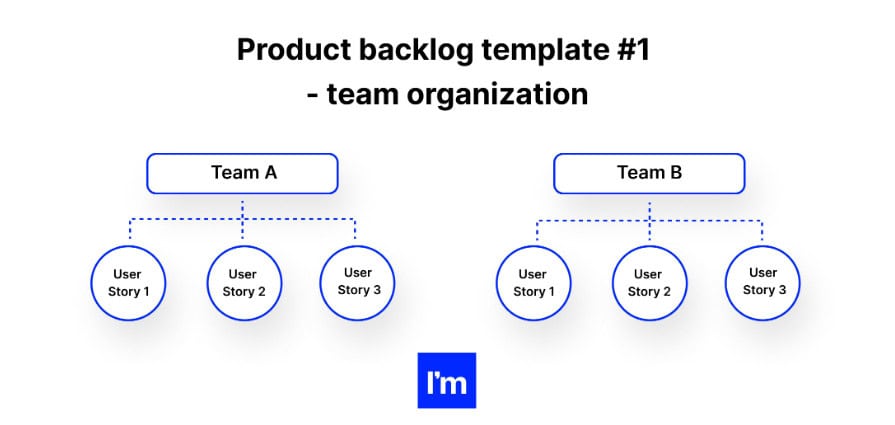 Product backlog template #1
- team organization

Team A

User Story 1

User Story 2

User Story 3

Team B

User Story 1

User Story 2

User Story 3

I'm